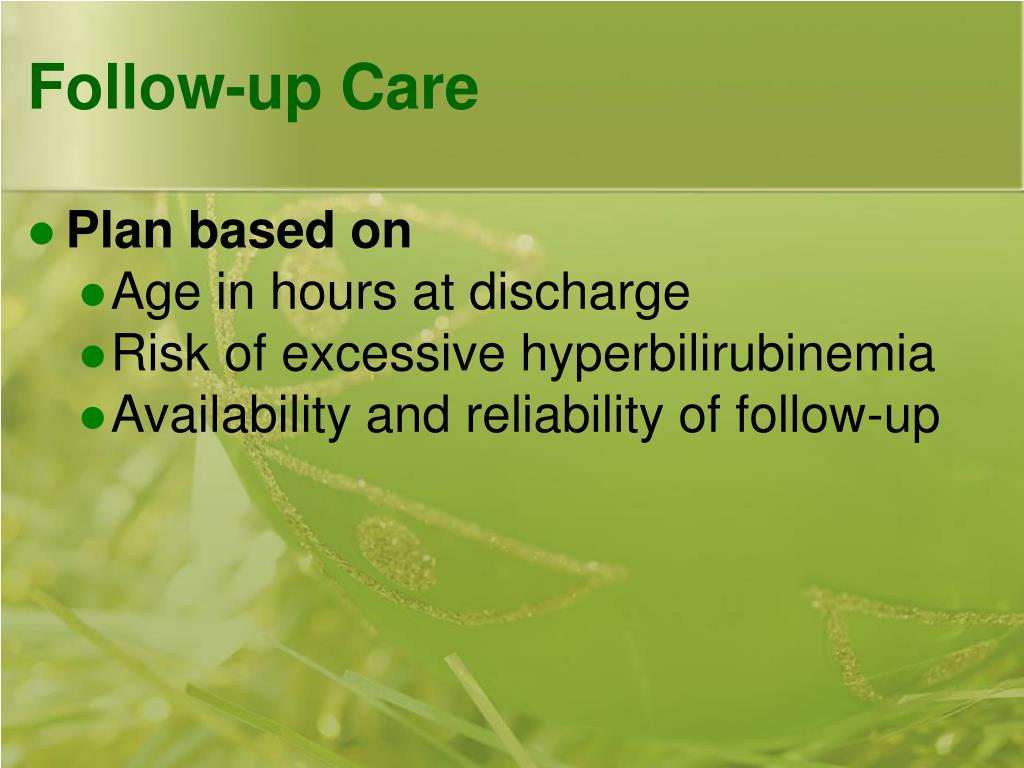 Follow-up Care

● Plan based on
 ● Age in hours at discharge
 ● Risk of excessive hyperbilirubinemia
 ● Availability and reliability of follow-up